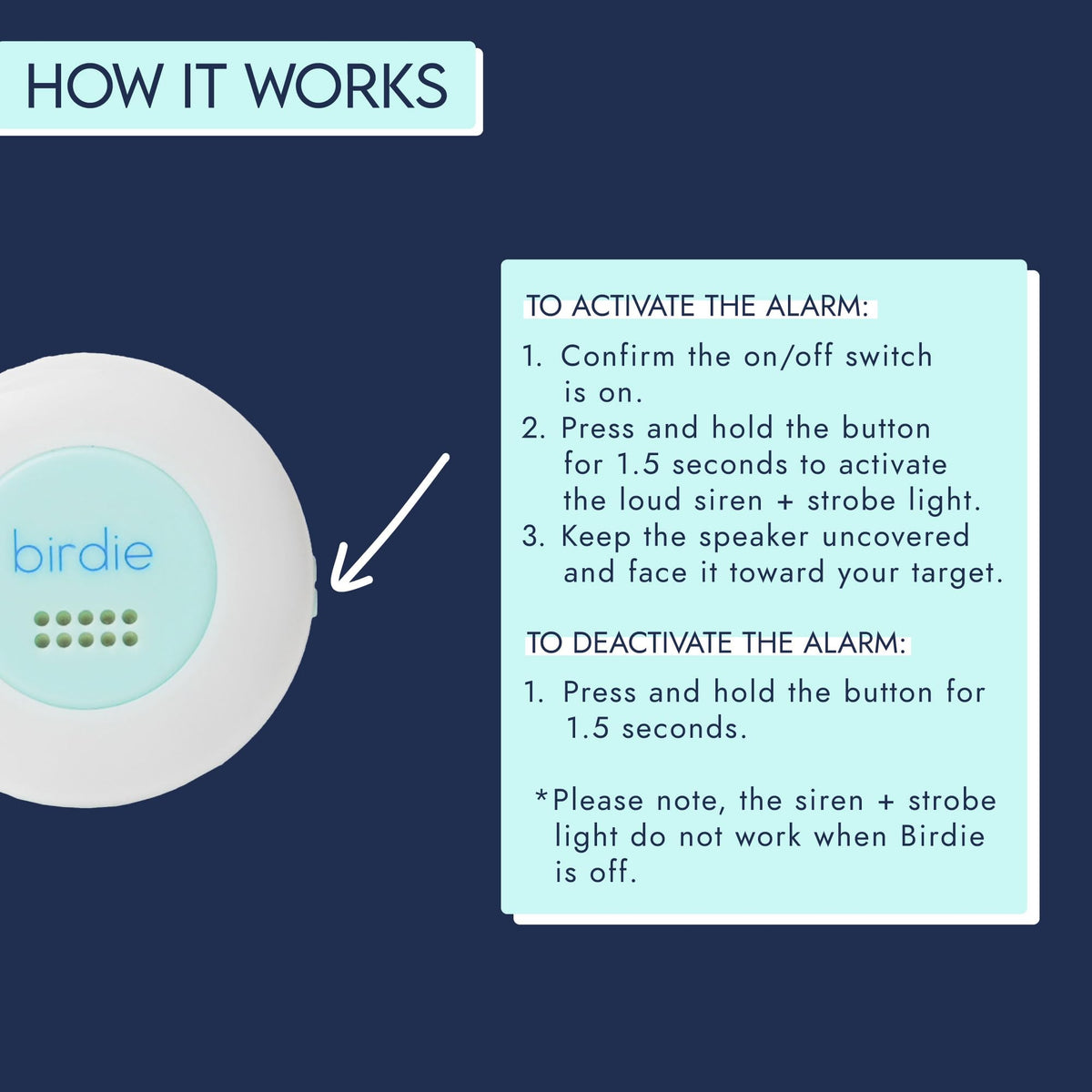 HOW IT WORKS

birdie

TO ACTIVATE THE ALARM:

1. Confirm the on/off switch is on.
2. Press and hold the button for 1.5 seconds to activate the loud siren + strobe light.
3. Keep the speaker uncovered and face it toward your target.

TO DEACTIVATE THE ALARM:

1. Press and hold the button for 1.5 seconds.

*Please note, the siren + strobe light do not work when Birdie is off.